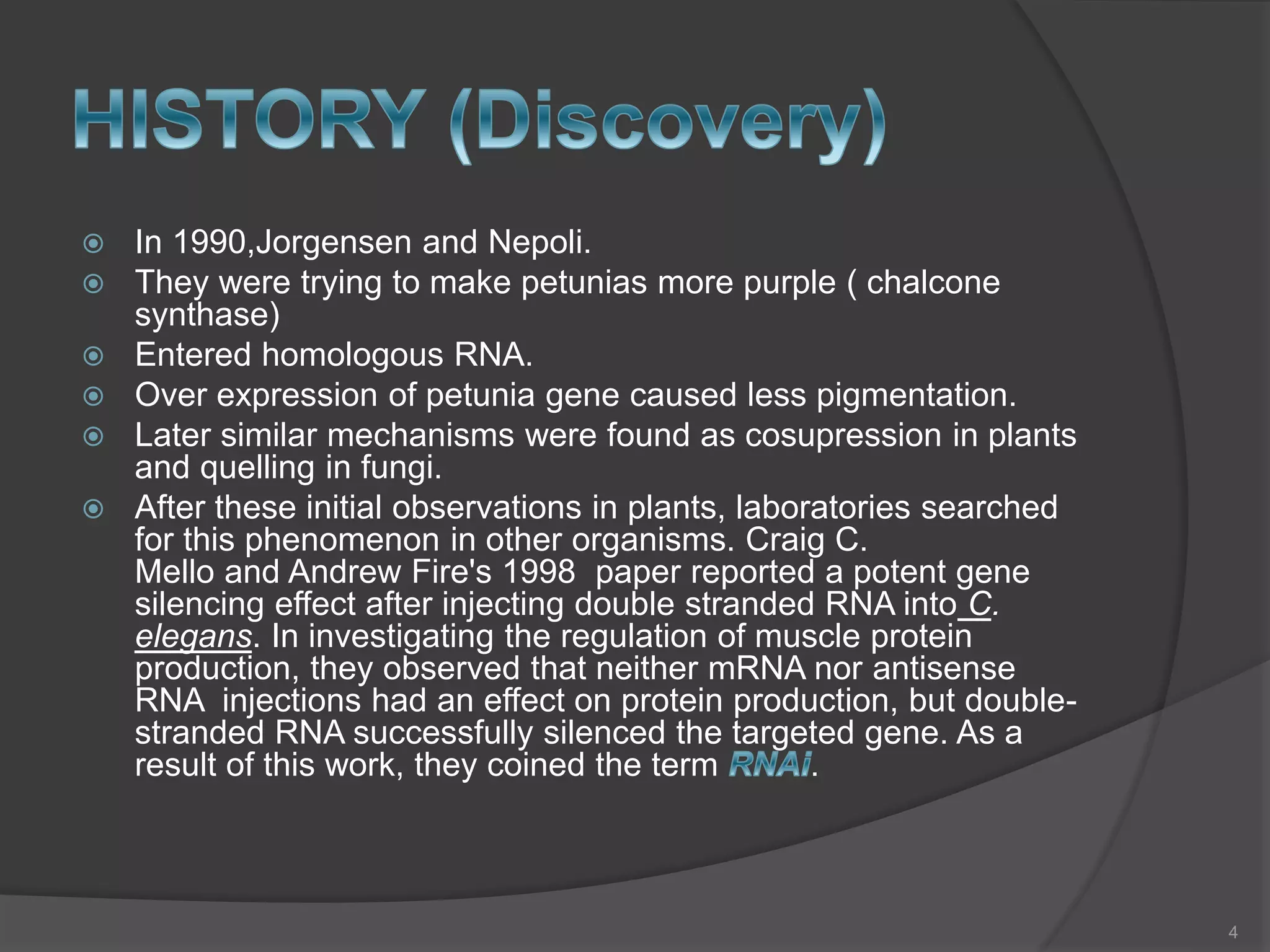 HISTORY (Discovery)

In 1990,Jorgensen and Nepoli.

They were trying to make petunias more purple ( chalcone synthase)

Entered homologous RNA.

Over expression of petunia gene caused less pigmentation.

Later similar mechanisms were found as cosupression in plants and quelling in fungi.

After these initial observations in plants, laboratories searched for this phenomenon in other organisms. Craig C. Mello and Andrew Fire's 1998 paper reported a potent gene silencing effect after injecting double stranded RNA into C. elegans. In investigating the regulation of muscle protein production, they observed that neither mRNA nor antisense RNA injections had an effect on protein production, but double-stranded RNA successfully silenced the targeted gene. As a result of this work, they coined the term RNAi.

4